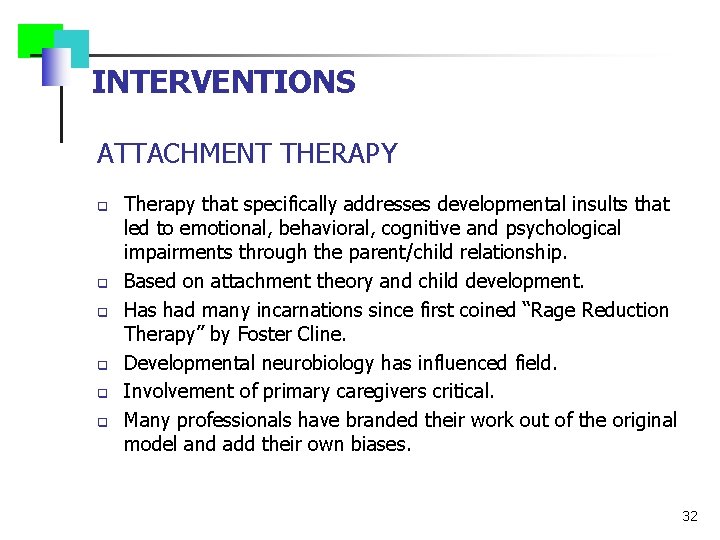 INTERVENTIONS

ATTACHMENT THERAPY

- Therapy that specifically addresses developmental insults that led to emotional, behavioral, cognitive and psychological impairments through the parent/child relationship.
- Based on attachment theory and child development.
- Has had many incarnations since first coined “Rage Reduction Therapy” by Foster Cline.
- Developmental neurobiology has influenced field.
- Involvement of primary caregivers critical.
- Many professionals have branded their work out of the original model and add their own biases.

32